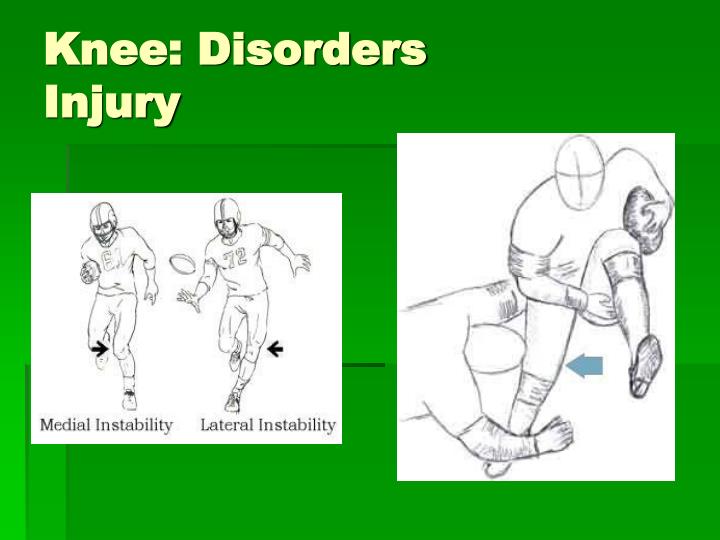 Knee: Disorders
Injury

61

72

Medial Instability

Lateral Instability